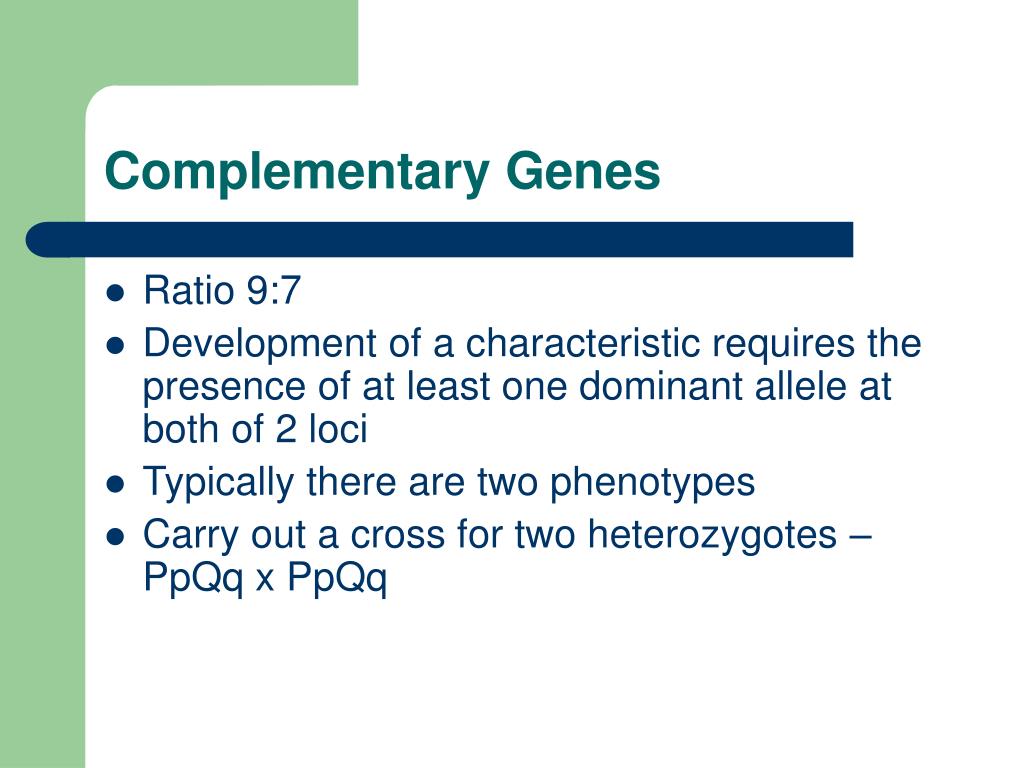 Complementary Genes

- Ratio 9:7
- Development of a characteristic requires the presence of at least one dominant allele at both of 2 loci
- Typically there are two phenotypes
- Carry out a cross for two heterozygotes – PpQq x PpQq